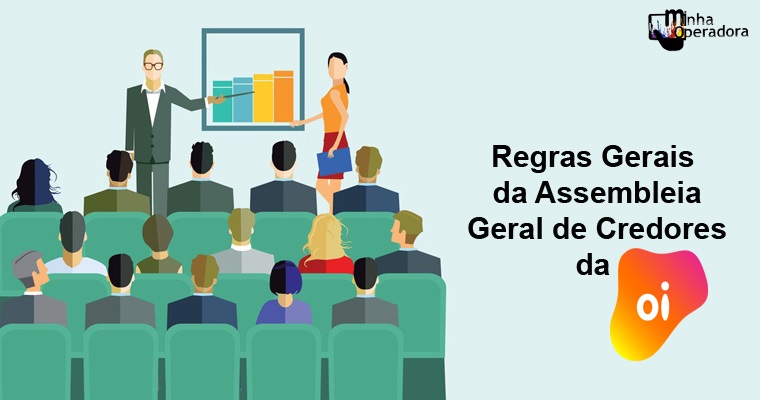 Minha Operadora

Regras Gerais da Assembleia Geral de Credores da

oi